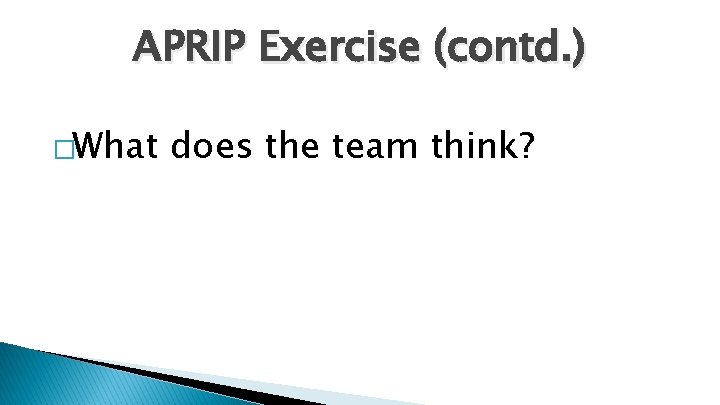 APRIP Exercise (contd.)

What does the team think?